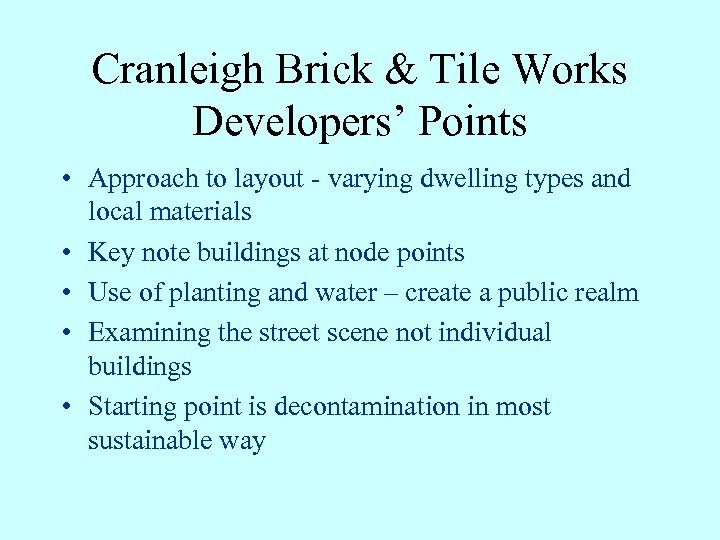 Cranleigh Brick & Tile Works Developers’ Points

• Approach to layout - varying dwelling types and local materials
• Key note buildings at node points
• Use of planting and water – create a public realm
• Examining the street scene not individual buildings
• Starting point is decontamination in most sustainable way